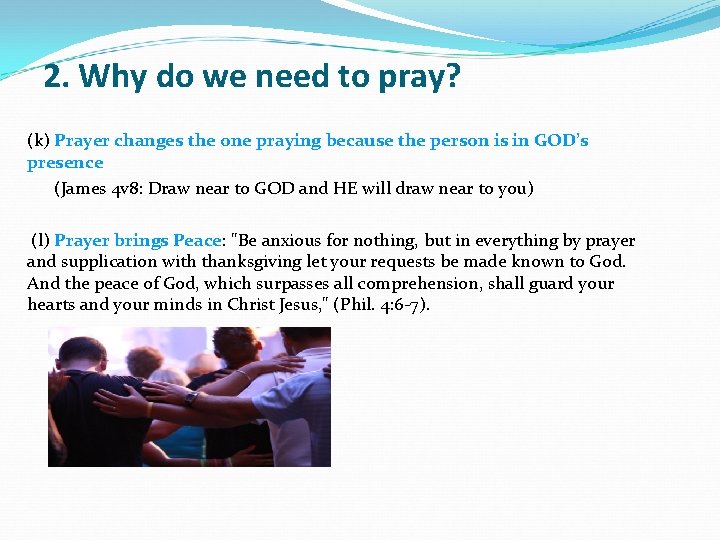 2. Why do we need to pray?

(k) Prayer changes the one praying because the person is in GOD's presence

(James 4v8: Draw near to GOD and HE will draw near to you)

(l) Prayer brings Peace: "Be anxious for nothing, but in everything by prayer and supplication with thanksgiving let your requests be made known to God. And the peace of God, which surpasses all comprehension, shall guard your hearts and your minds in Christ Jesus," (Phil. 4:6-7).